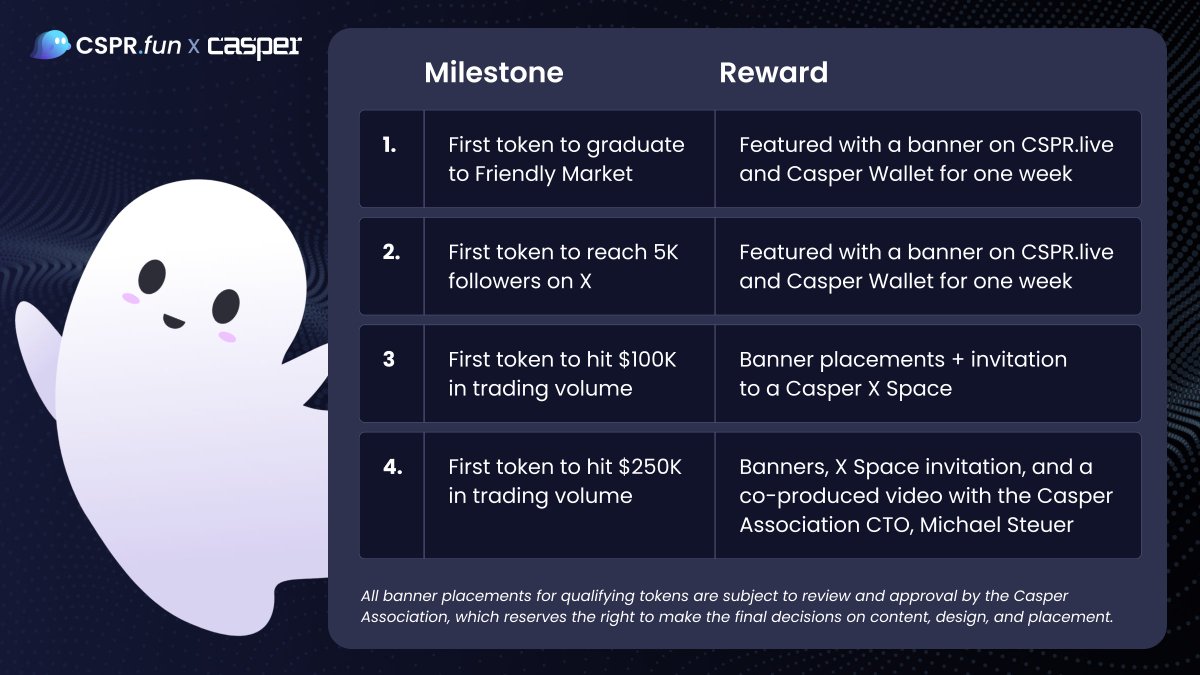 CSPR.fun x casper

| | Milestone | Reward |
|---|---|---|
| 1. | First token to graduate to Friendly Market | Featured with a banner on CSPR.live and Casper Wallet for one week |
| 2. | First token to reach 5K followers on X | Featured with a banner on CSPR.live and Casper Wallet for one week |
| 3 | First token to hit \$100K in trading volume | Banner placements + invitation to a Casper X Space |
| 4. | First token to hit \$250K in trading volume | Banners, X Space invitation, and a co-produced video with the Casper Association CTO, Michael Steuer |

All banner placements for qualifying tokens are subject to review and approval by the Casper Association, which reserves the right to make the final decisions on content, design, and placement.